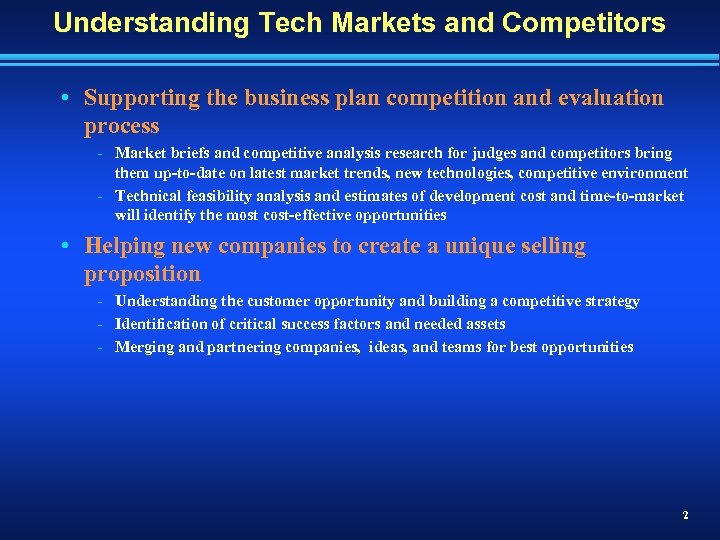 Understanding Tech Markets and Competitors

• Supporting the business plan competition and evaluation process

- Market briefs and competitive analysis research for judges and competitors bring them up-to-date on latest market trends, new technologies, competitive environment
- Technical feasibility analysis and estimates of development cost and time-to-market will identify the most cost-effective opportunities

• Helping new companies to create a unique selling proposition

- Understanding the customer opportunity and building a competitive strategy
- Identification of critical success factors and needed assets
- Merging and partnering companies, ideas, and teams for best opportunities

2